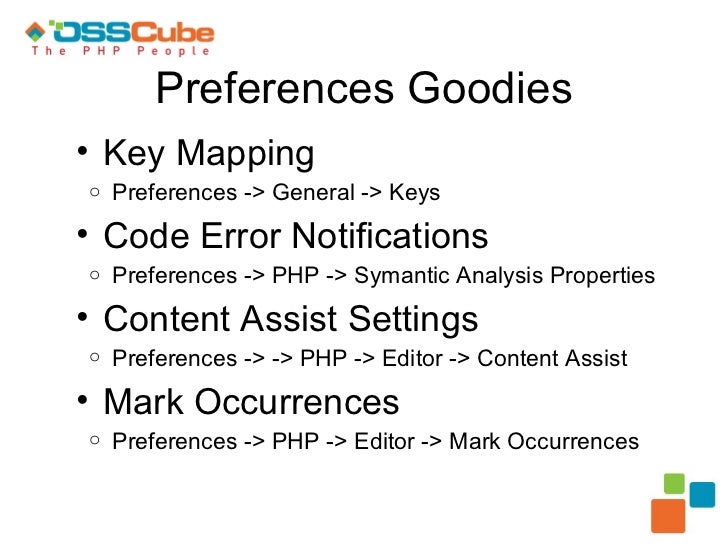 OSSCube
The PHP People

Preferences Goodies

• Key Mapping
  ○ Preferences -> General -> Keys
• Code Error Notifications
  ○ Preferences -> PHP -> Symantic Analysis Properties
• Content Assist Settings
  ○ Preferences -> -> PHP -> Editor -> Content Assist
• Mark Occurrences
  ○ Preferences -> PHP -> Editor -> Mark Occurrences